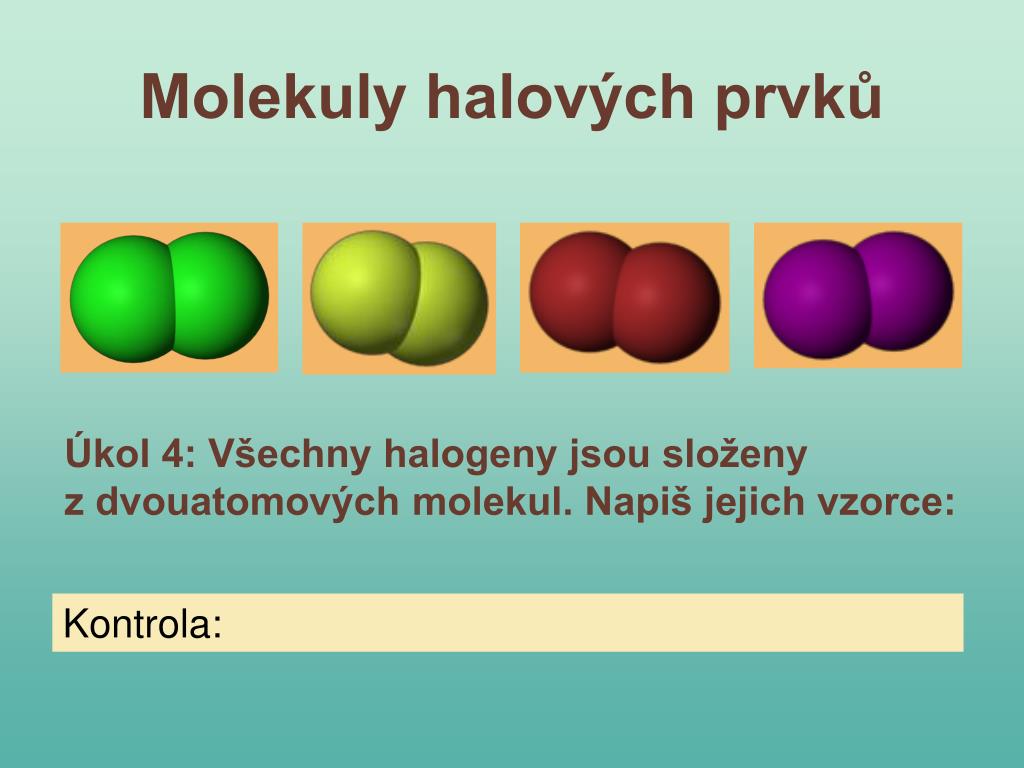 Molekuly halových prvků

Úkol 4: Všechny halogeny jsou složeny z dvouatomových molekul. Napiš jejich vzorce:

Kontrola: